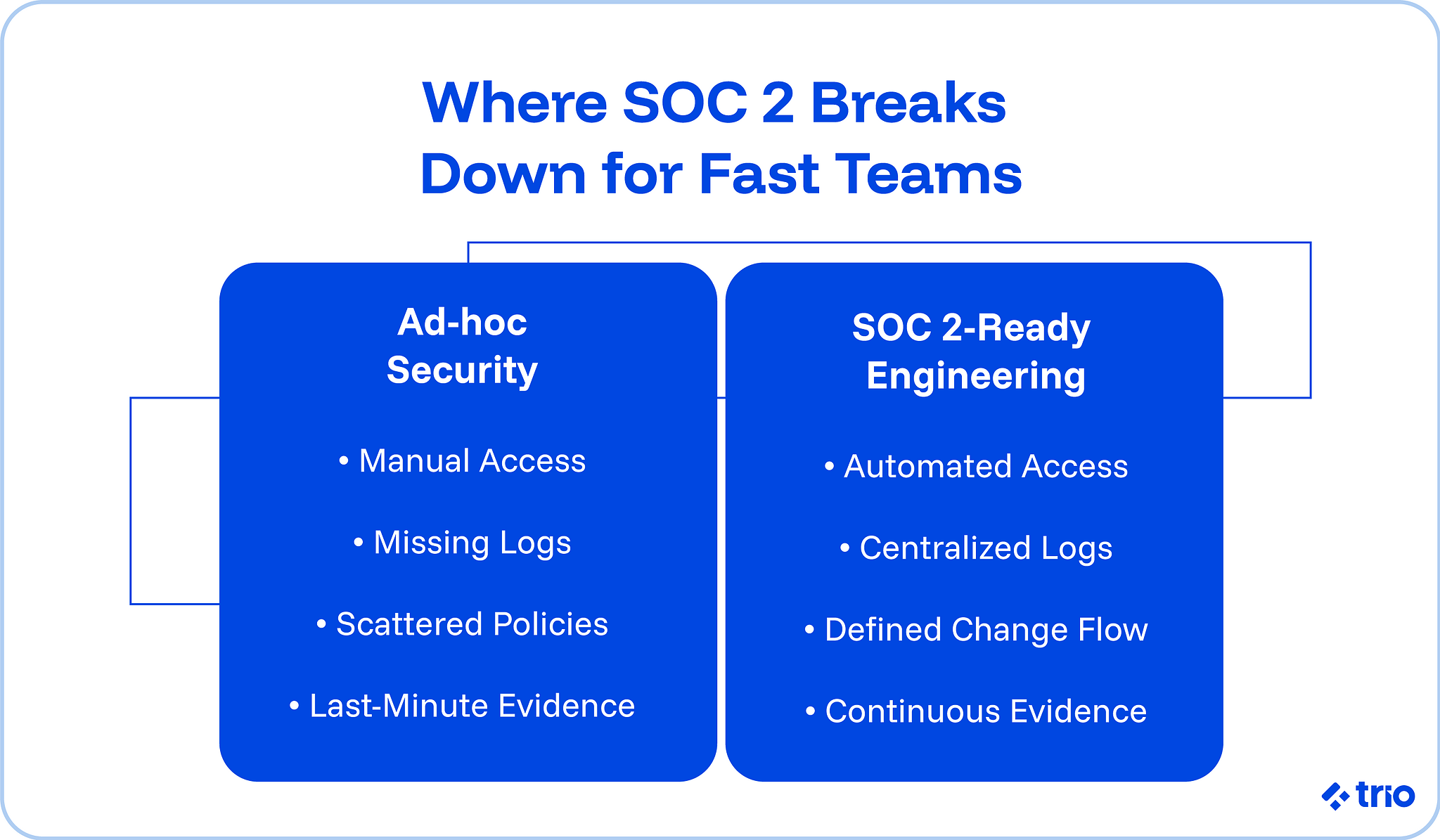 Where SOC 2 Breaks Down for Fast Teams

Ad-hoc Security

• Manual Access

• Missing Logs

• Scattered Policies

• Last-Minute Evidence

SOC 2-Ready Engineering

• Automated Access

• Centralized Logs

• Defined Change Flow

• Continuous Evidence

trio